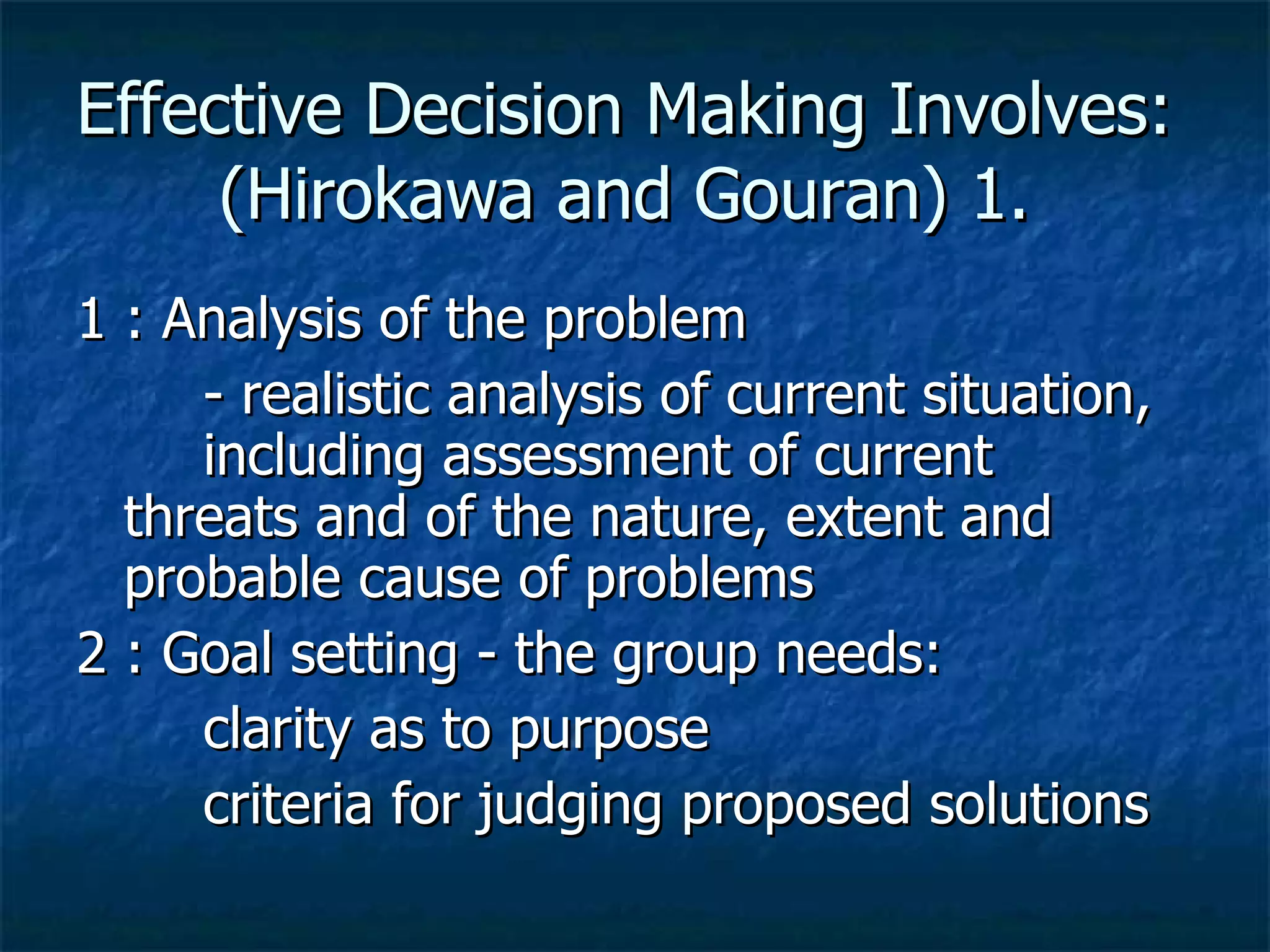 Effective Decision Making Involves: (Hirokawa and Gouran) 1.

1 : Analysis of the problem

- realistic analysis of current situation, including assessment of current threats and of the nature, extent and probable cause of problems

2 : Goal setting - the group needs:

clarity as to purpose

criteria for judging proposed solutions